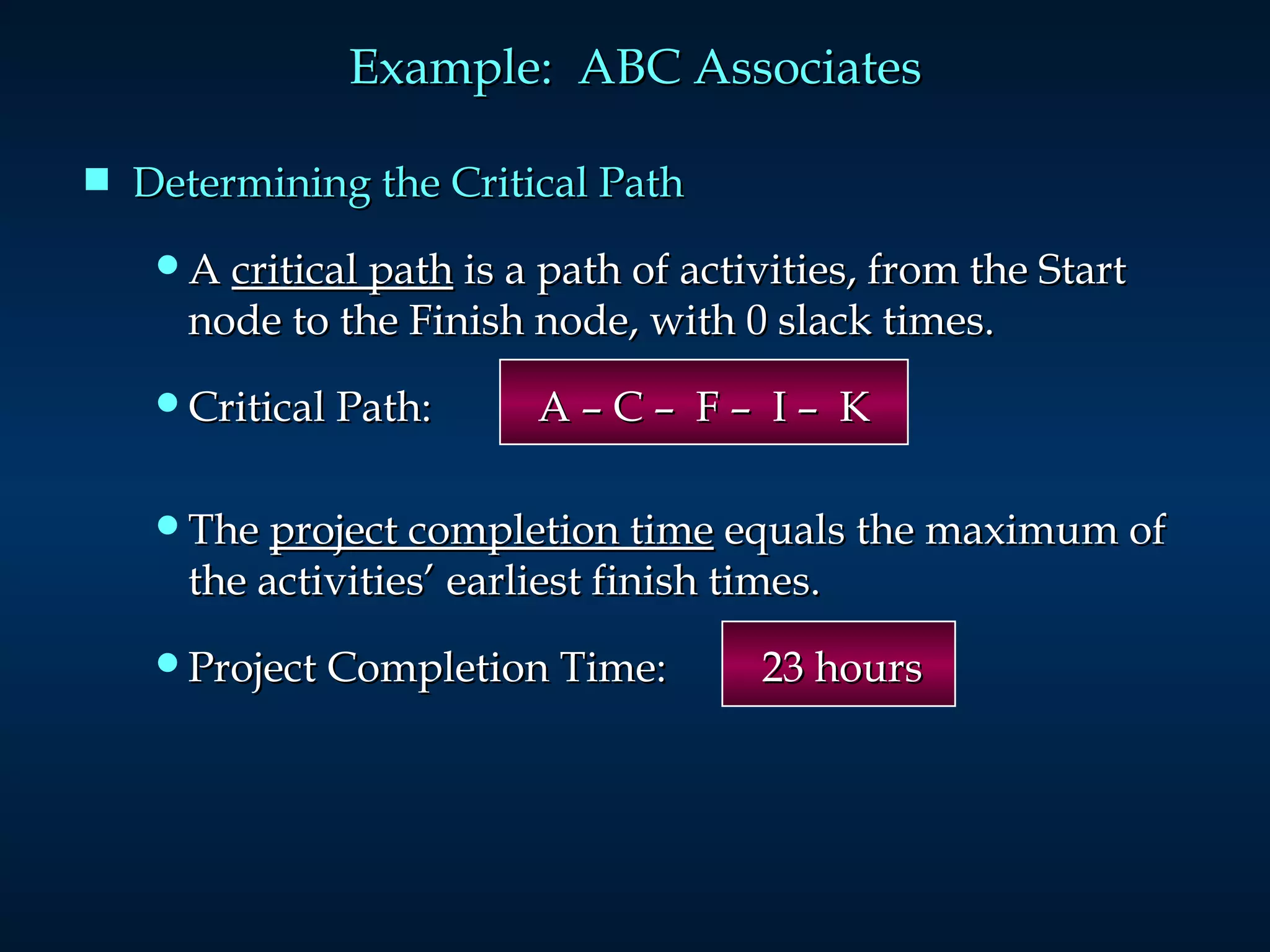 Example: ABC Associates

Determining the Critical Path

A critical path is a path of activities, from the Start node to the Finish node, with 0 slack times.

Critical Path:

A – C – F – I – K

The project completion time equals the maximum of the activities' earliest finish times.

Project Completion Time:

23 hours